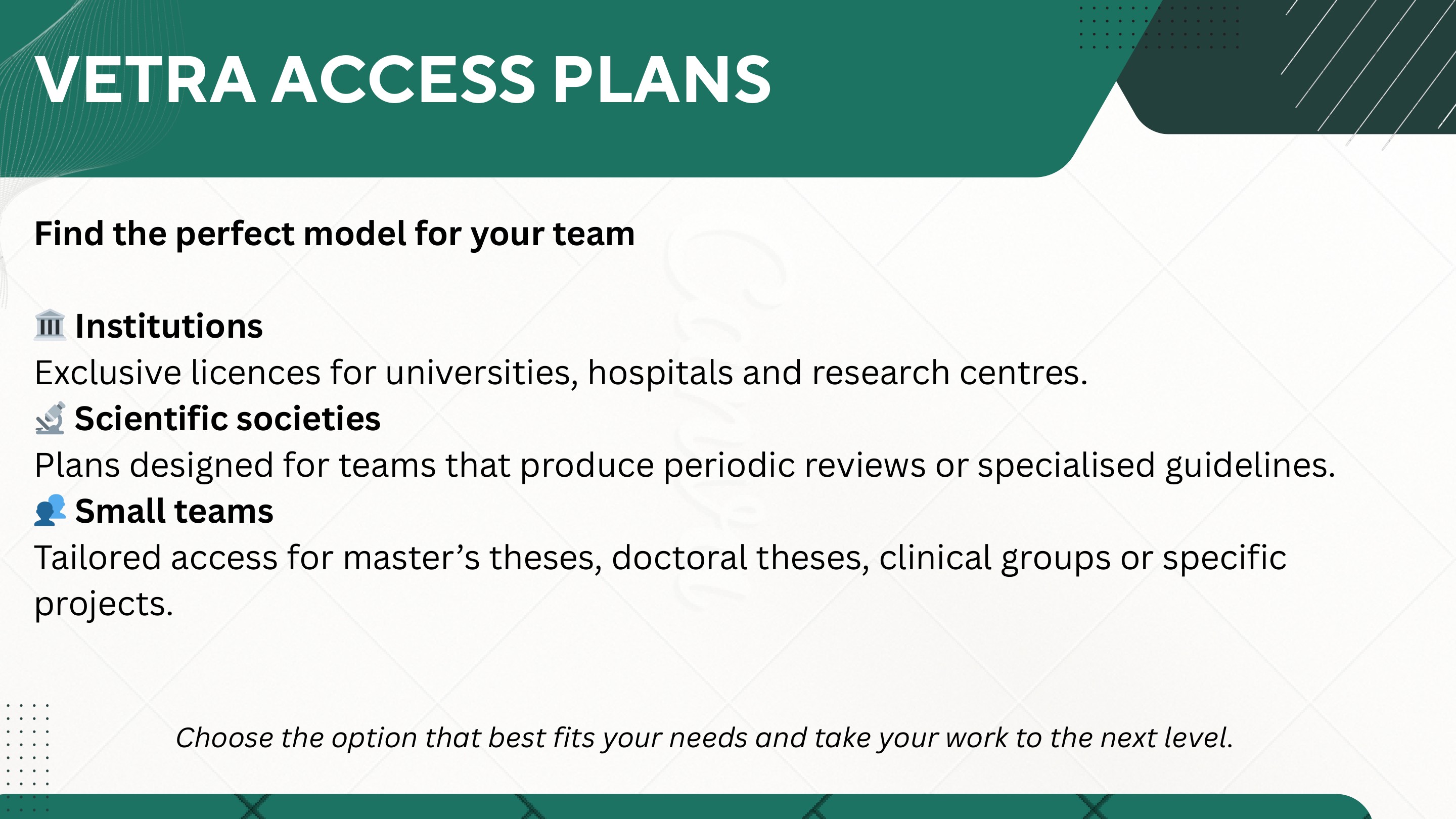 VETRA ACCESS PLANS

Find the perfect model for your team

🏛️ Institutions
Exclusive licences for universities, hospitals and research centres.
🔬 Scientific societies
Plans designed for teams that produce periodic reviews or specialised guidelines.
👥 Small teams
Tailored access for master’s theses, doctoral theses, clinical groups or specific projects.

Choose the option that best fits your needs and take your work to the next level.